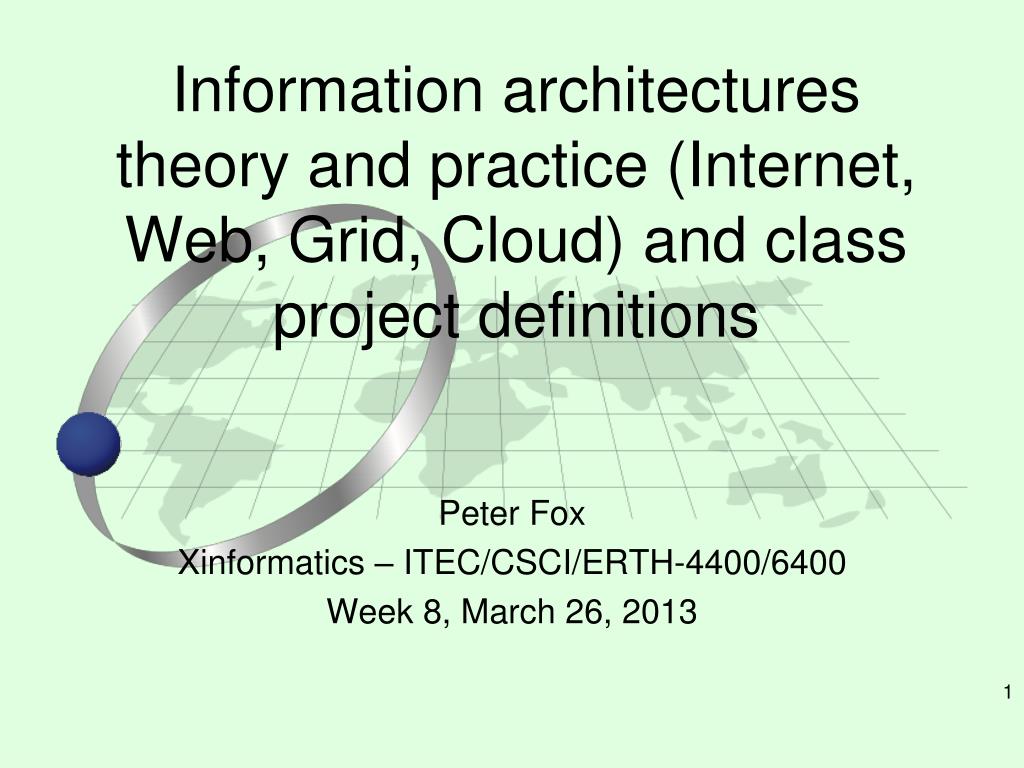 Information architectures theory and practice (Internet, Web, Grid, Cloud) and class project definitions

Peter Fox
Xinformatics – ITEC/CSCI/ERTH-4400/6400
Week 8, March 26, 2013

1